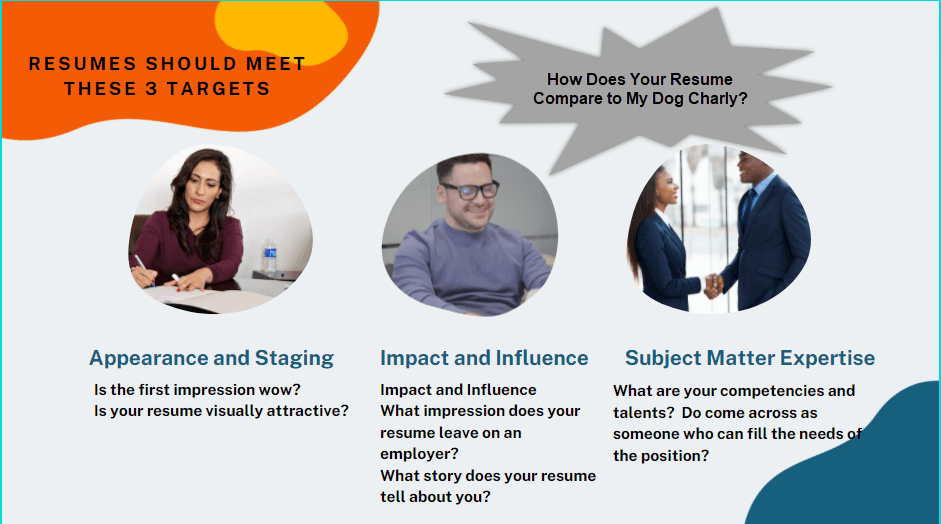 RESUMES SHOULD MEET THESE 3 TARGETS

How Does Your Resume Compare to My Dog Charly?

Appearance and Staging

Is the first impression wow?
Is your resume visually attractive?

Impact and Influence

Impact and Influence
What impression does your resume leave on an employer?
What story does your resume tell about you?

Subject Matter Expertise

What are your competencies and talents? Do come across as someone who can fill the needs of the position?